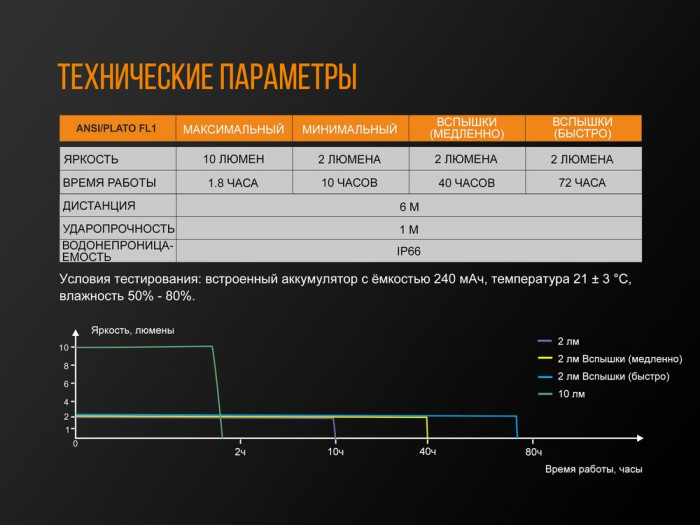 ТЕХНИЧЕСКИЕ ПАРАМЕТРЫ

| ANSI/PLATO FL1 | МАКСИМАЛЬНЫЙ | МИНИМАЛЬНЫЙ | ВСПЫШКИ (МЕДЛЕННО) | ВСПЫШКИ (БЫСТРО) |
|---|---|---|---|---|
| ЯРКОСТЬ | 10 ЛЮМЕН | 2 ЛЮМЕНА | 2 ЛЮМЕНА | 2 ЛЮМЕНА |
| ВРЕМЯ РАБОТЫ | 1.8 ЧАСА | 10 ЧАСОВ | 40 ЧАСОВ | 72 ЧАСА |
| ДИСТАНЦИЯ | 6 М | | | |
| УДАРОПРОЧНОСТЬ | 1 М | | | |
| ВОДОНЕПРОНИЦАЕМОСТЬ | IP66 | | | |

Условия тестирования: встроенный аккумулятор с ёмкостью 240 мАч, температура 21 ± 3 °C, влажность 50% - 80%.

Яркость, люмены

10
8
6
4
2
1
0

2ч
10ч
40ч
80ч

Время работы, часы

2 лм
2 лм Вспышки (медленно)
2 лм Вспышки (быстро)
10 лм